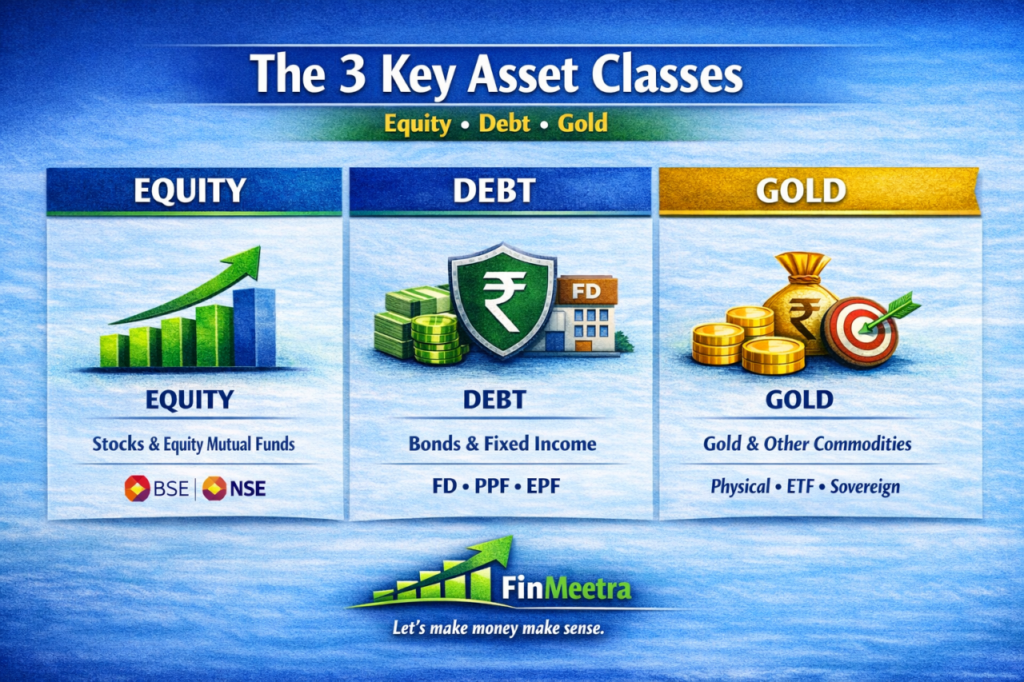 The 3 Key Asset Classes

Equity • Debt • Gold

EQUITY

EQUITY

Stocks & Equity Mutual Funds

BSE | NSE

DEBT

₹

FD

DEBT

Bonds & Fixed Income

FD • PPF • EPF

GOLD

₹

GOLD

Gold & Other Commodities

Physical • ETF • Sovereign

FinMeetra

Let's make money make sense.